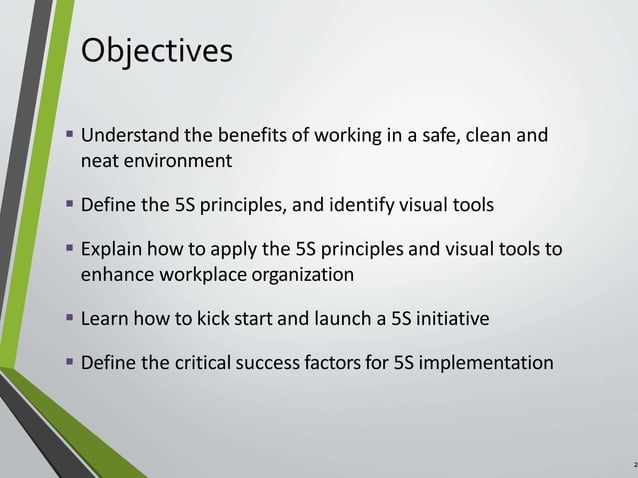 Objectives

▪ Understand the benefits of working in a safe, clean and neat environment

▪ Define the 5S principles, and identify visual tools

▪ Explain how to apply the 5S principles and visual tools to enhance workplace organization

▪ Learn how to kick start and launch a 5S initiative

▪ Define the critical success factors for 5S implementation

2